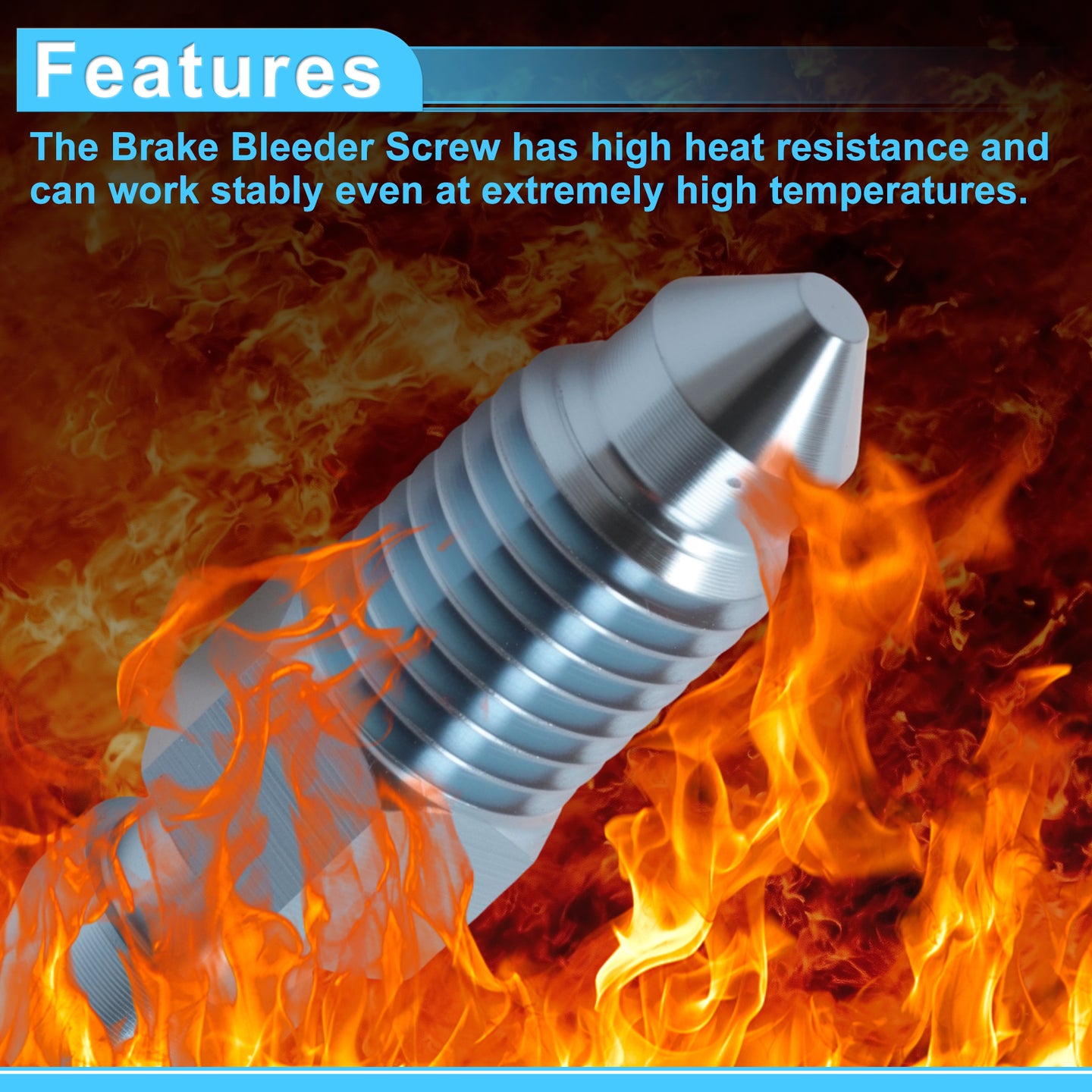 Features

The Brake Bleeder Screw has high heat resistance and can work stably even at extremely high temperatures.